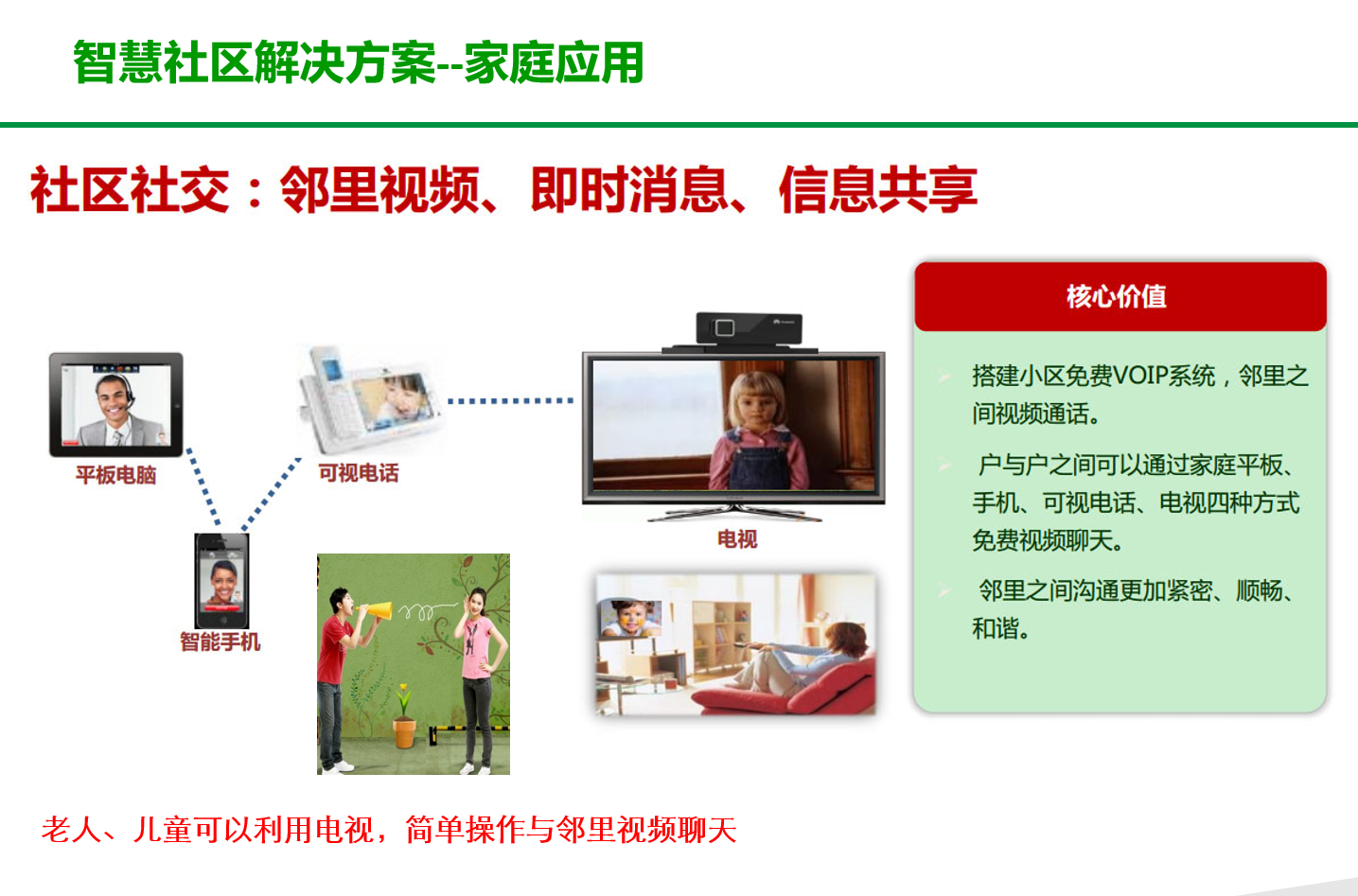 智慧社区解决方案--家庭应用

社区社交：邻里视频、即时消息、信息共享

平板电脑

可视电话

智能手机

电视

核心价值

搭建小区免费VOIP系统，邻里之间视频通话。

户与户之间可以通过家庭平板、手机、可视电话、电视四种方式免费视频聊天。

邻里之间沟通更加紧密、顺畅、和谐。

老人、儿童可以利用电视，简单操作与邻里视频聊天